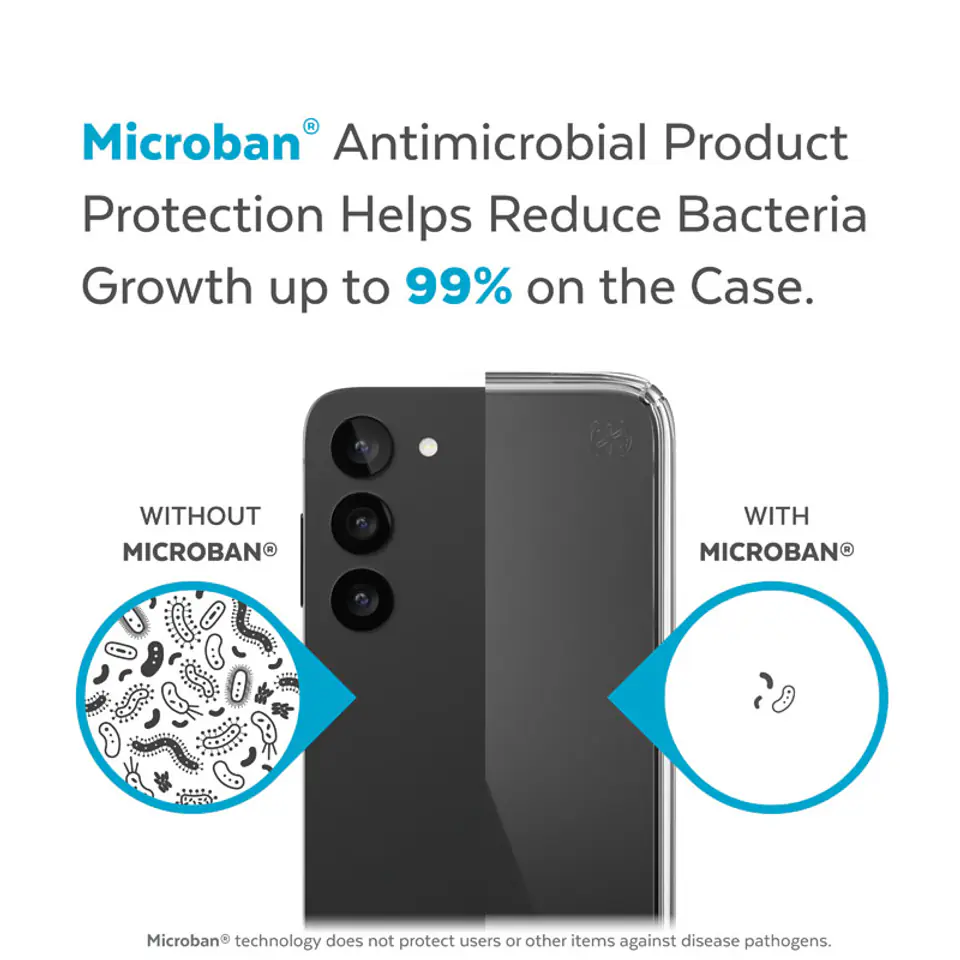 Microban® Antimicrobial Product Protection Helps Reduce Bacteria Growth up to 99% on the Case.

WITHOUT MICROBAN®

WITH MICROBAN®

Microban® technology does not protect users or other items against disease pathogens.